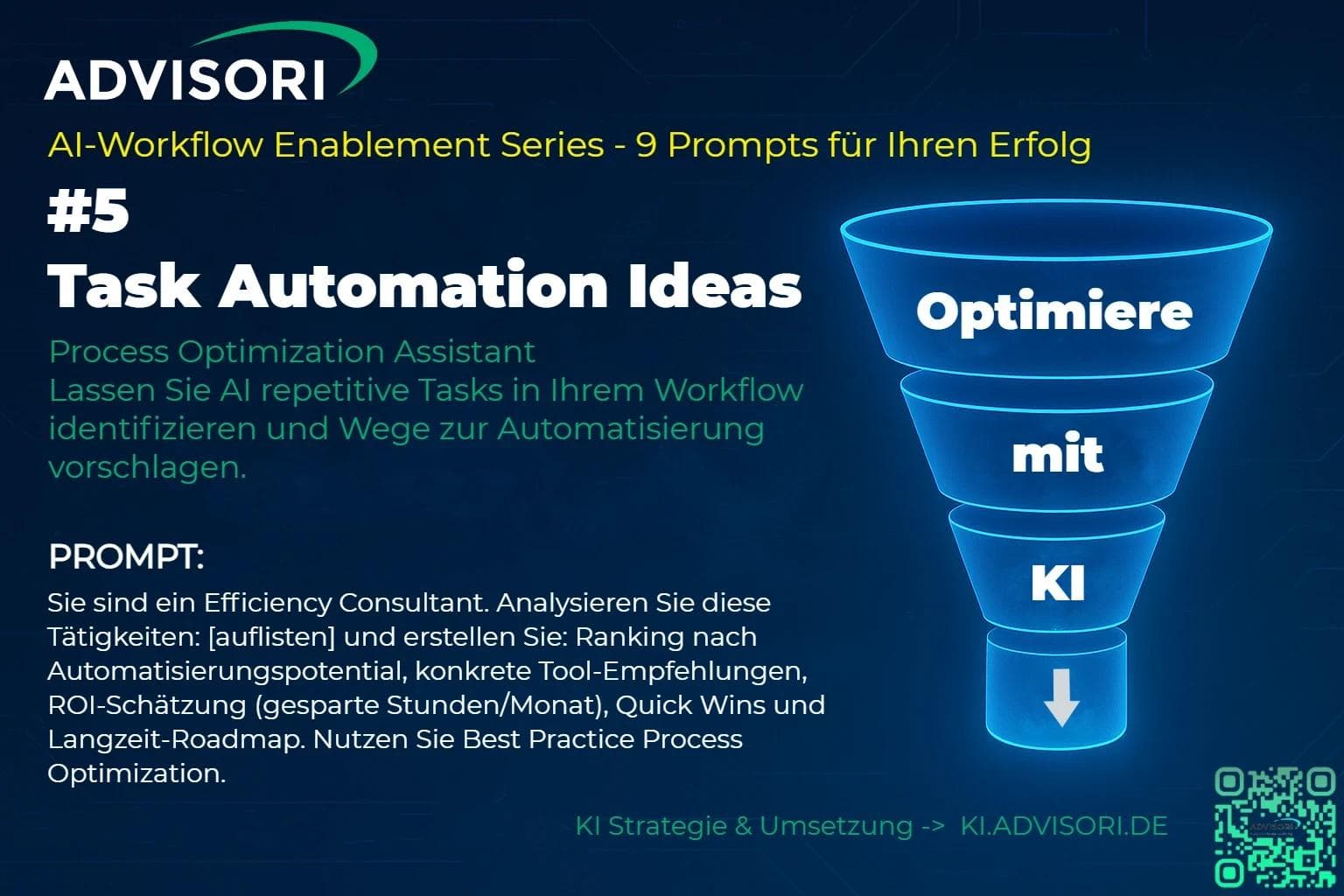 ADVISORI

AI-Workflow Enablement Series - 9 Prompts für Ihren Erfolg

#5
Task Automation Ideas

Process Optimization Assistant
Lassen Sie AI repetitive Tasks in Ihrem Workflow identifizieren und Wege zur Automatisierung vorschlagen.

PROMPT:
Sie sind ein Efficiency Consultant. Analysieren Sie diese Tätigkeiten: [auflisten] und erstellen Sie: Ranking nach Automatisierungspotential, konkrete Tool-Empfehlungen, ROI-Schätzung (gesparte Stunden/Monat), Quick Wins und Langzeit-Roadmap. Nutzen Sie Best Practice Process Optimization.

Optimiere
mit
KI

KI Strategie & Umsetzung -> KI.ADVISORI.DE

ADVISORI